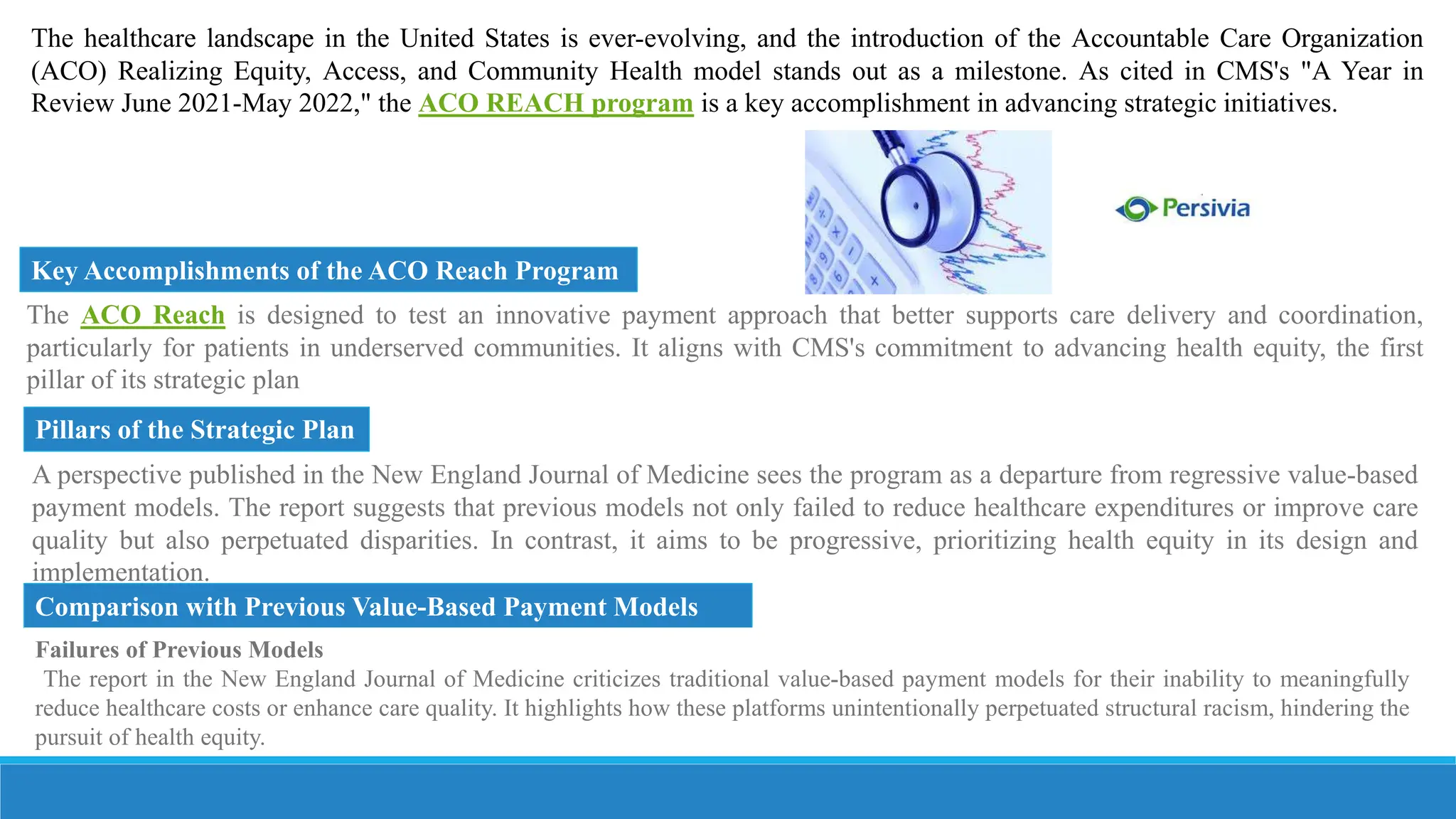 The healthcare landscape in the United States is ever-evolving, and the introduction of the Accountable Care Organization (ACO) Realizing Equity, Access, and Community Health model stands out as a milestone. As cited in CMS's "A Year in Review June 2021-May 2022," the ACO REACH program is a key accomplishment in advancing strategic initiatives.

Persivia

Key Accomplishments of the ACO Reach Program

The ACO Reach is designed to test an innovative payment approach that better supports care delivery and coordination, particularly for patients in underserved communities. It aligns with CMS's commitment to advancing health equity, the first pillar of its strategic plan

Pillars of the Strategic Plan

A perspective published in the New England Journal of Medicine sees the program as a departure from regressive value-based payment models. The report suggests that previous models not only failed to reduce healthcare expenditures or improve care quality but also perpetuated disparities. In contrast, it aims to be progressive, prioritizing health equity in its design and implementation.

Comparison with Previous Value-Based Payment Models

Failures of Previous Models

The report in the New England Journal of Medicine criticizes traditional value-based payment models for their inability to meaningfully reduce healthcare costs or enhance care quality. It highlights how these platforms unintentionally perpetuated structural racism, hindering the pursuit of health equity.